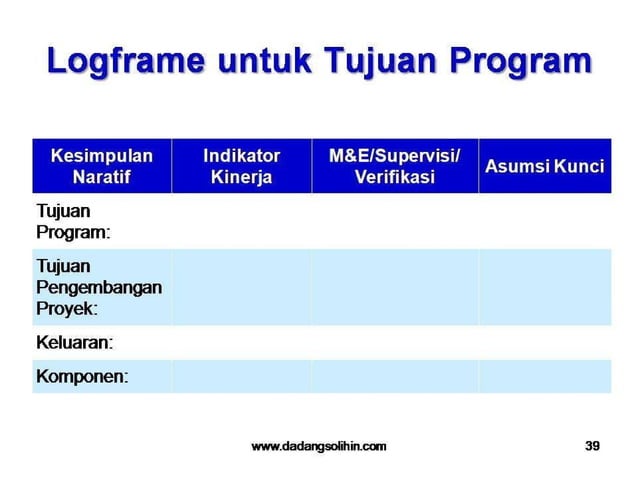 Logframe untuk Tujuan Program

| Kesimpulan Naratif | Indikator Kinerja | M&E/Supervisi/ Verifikasi | Asumsi Kunci |
|---|---|---|---|
| Tujuan Program: | | | |
| Tujuan Pengembangan Proyek: | | | |
| Keluaran: | | | |
| Komponen: | | | |

www.dadangsolihin.com

39